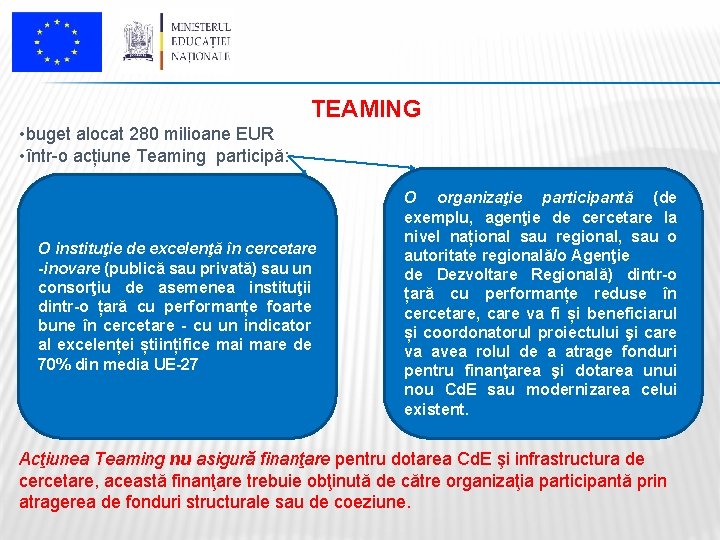 MINISTERUL EDUCAȚIEI NAȚIONALE

TEAMING

•buget alocat 280 milioane EUR
•într-o acțiune Teaming participă:

O instituţie de excelenţă în cercetare -inovare (publică sau privată) sau un consorţiu de asemenea instituţii dintr-o țară cu performanțe foarte bune în cercetare - cu un indicator al excelenței științifice mai mare de 70% din media UE-27

O organizaţie participantă (de exemplu, agenţie de cercetare la nivel național sau regional, sau o autoritate regională/o Agenţie de Dezvoltare Regională) dintr-o țară cu performanțe reduse în cercetare, care va fi și beneficiarul și coordonatorul proiectului şi care va avea rolul de a atrage fonduri pentru finanţarea şi dotarea unui nou CdE sau modernizarea celui existent.

Acţiunea Teaming nu asigură finanţare pentru dotarea CdE și infrastructura de cercetare, această finanţare trebuie obţinută de către organizaţia participantă prin atragerea de fonduri structurale sau de coeziune.